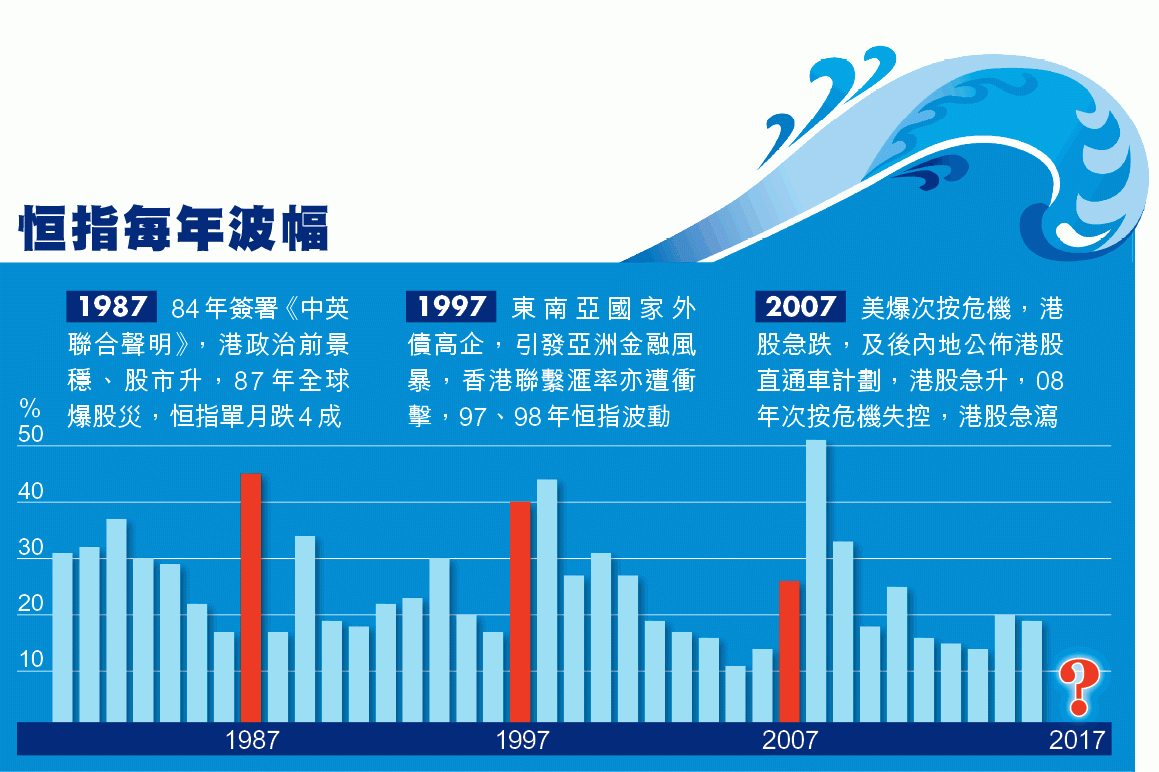 恒指每年波幅

1987 84年簽署《中英聯合聲明》，港政治前景穩、股市升，87年全球爆股災，恒指單月跌4成

1997 東南亞國家外債高企，引發亞洲金融風暴，香港聯繫滙率亦遭衝擊，97、98年恒指波動

2007 美爆次按危機，港股急跌，及後內地公佈港股直通車計劃，港股急升，08年次按危機失控，港股急瀉

%
50
40
30
20
10

?

1987
1997
2007
2017